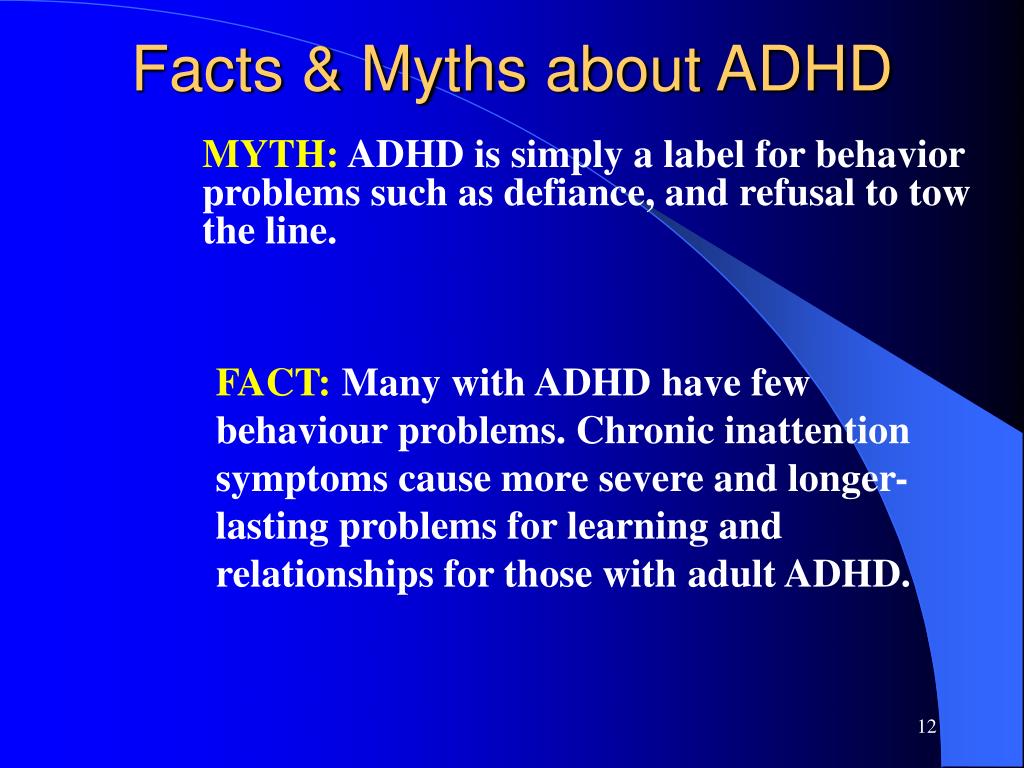 Facts & Myths about ADHD

MYTH: ADHD is simply a label for behavior problems such as defiance, and refusal to tow the line.

FACT: Many with ADHD have few behaviour problems. Chronic inattention symptoms cause more severe and longer-lasting problems for learning and relationships for those with adult ADHD.

12